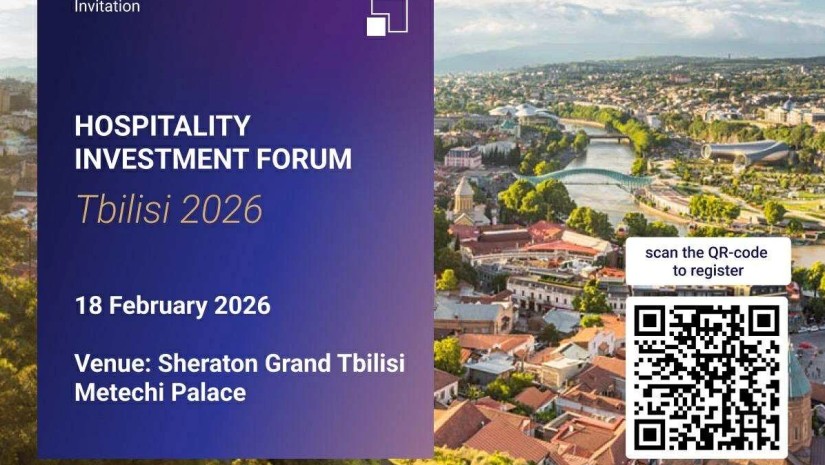 Invitation

HOSPITALITY INVESTMENT FORUM

Tbilisi 2026

18 February 2026

Venue: Sheraton Grand Tbilisi Metechi Palace

scan the QR-code to register